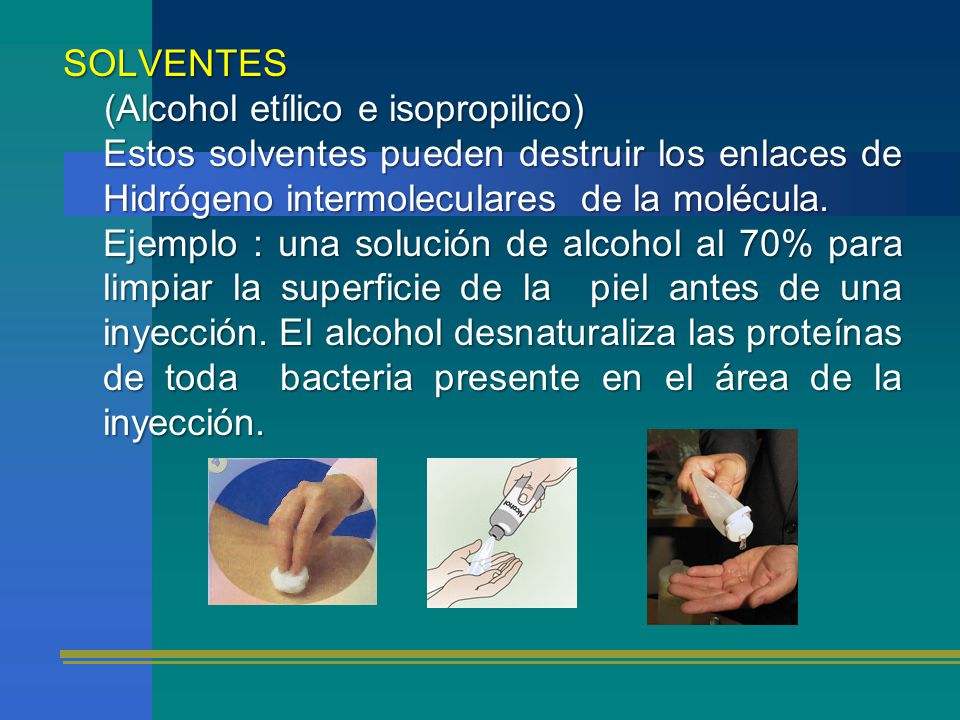 SOLVENTES

(Alcohol etílico e isopropilico)

Estos solventes pueden destruir los enlaces de Hidrógeno intermoleculares de la molécula.

Ejemplo : una solución de alcohol al 70% para limpiar la superficie de la piel antes de una inyección. El alcohol desnaturaliza las proteínas de toda bacteria presente en el área de la inyección.

Alcohol